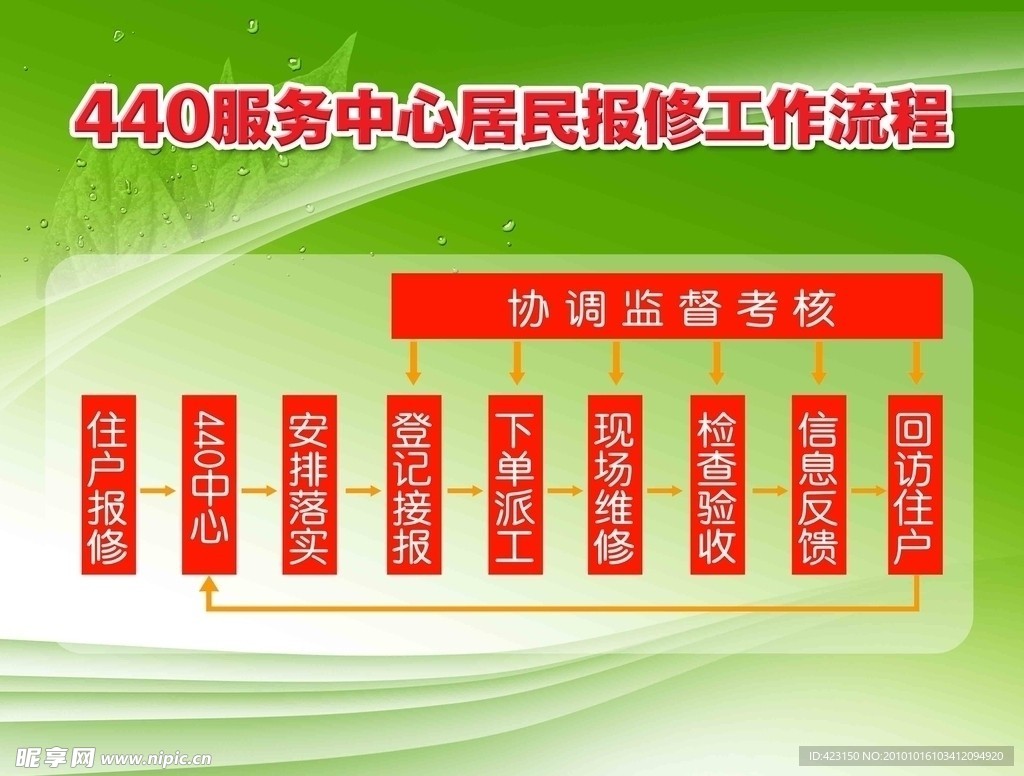 440服务中心居民报修工作流程

协调监督考核

住户报修

440中心

安排落实

登记接报

下单派工

现场维修

检查验收

信息反馈

回访住户

昵享网 www.nipic.cn

ID:423150 NO:20101016103412094920